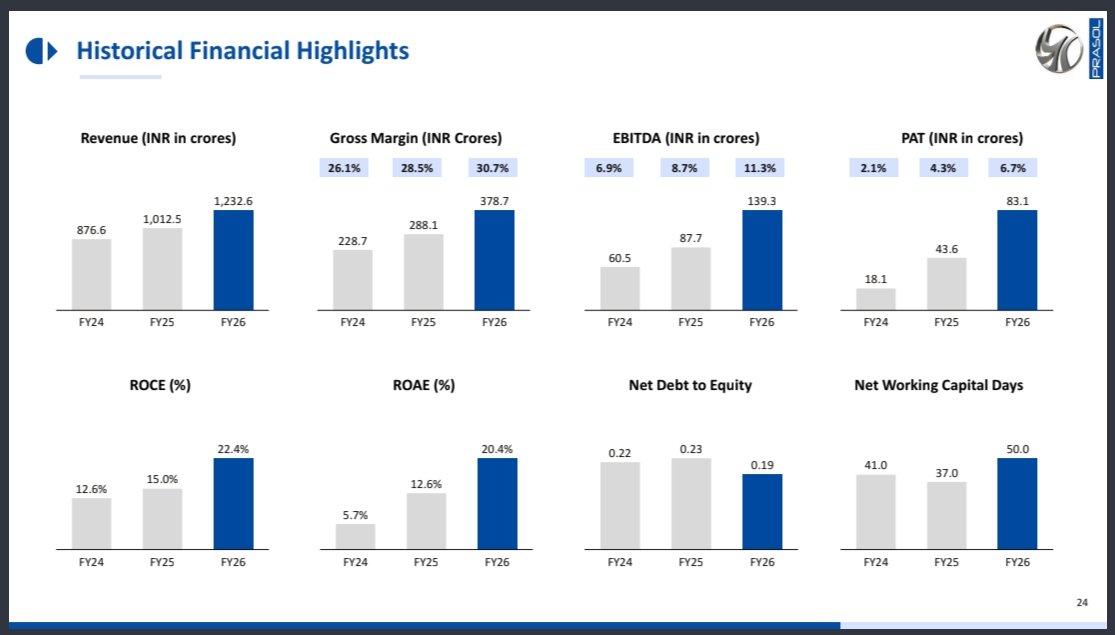 Historical Financial Highlights

PRASOL

Revenue (INR in crores)

876.6
1,012.5
1,232.6
FY24
FY25
FY26

Gross Margin (INR Crores)

26.1%
28.5%
30.7%
228.7
288.1
378.7
FY24
FY25
FY26

EBITDA (INR in crores)

6.9%
8.7%
11.3%
60.5
87.7
139.3
FY24
FY25
FY26

PAT (INR in crores)

2.1%
4.3%
6.7%
18.1
43.6
83.1
FY24
FY25
FY26

ROCE (%)

12.6%
15.0%
22.4%
FY24
FY25
FY26

ROAE (%)

5.7%
12.6%
20.4%
FY24
FY25
FY26

Net Debt to Equity

0.22
0.23
0.19
FY24
FY25
FY26

Net Working Capital Days

41.0
37.0
50.0
FY24
FY25
FY26

24